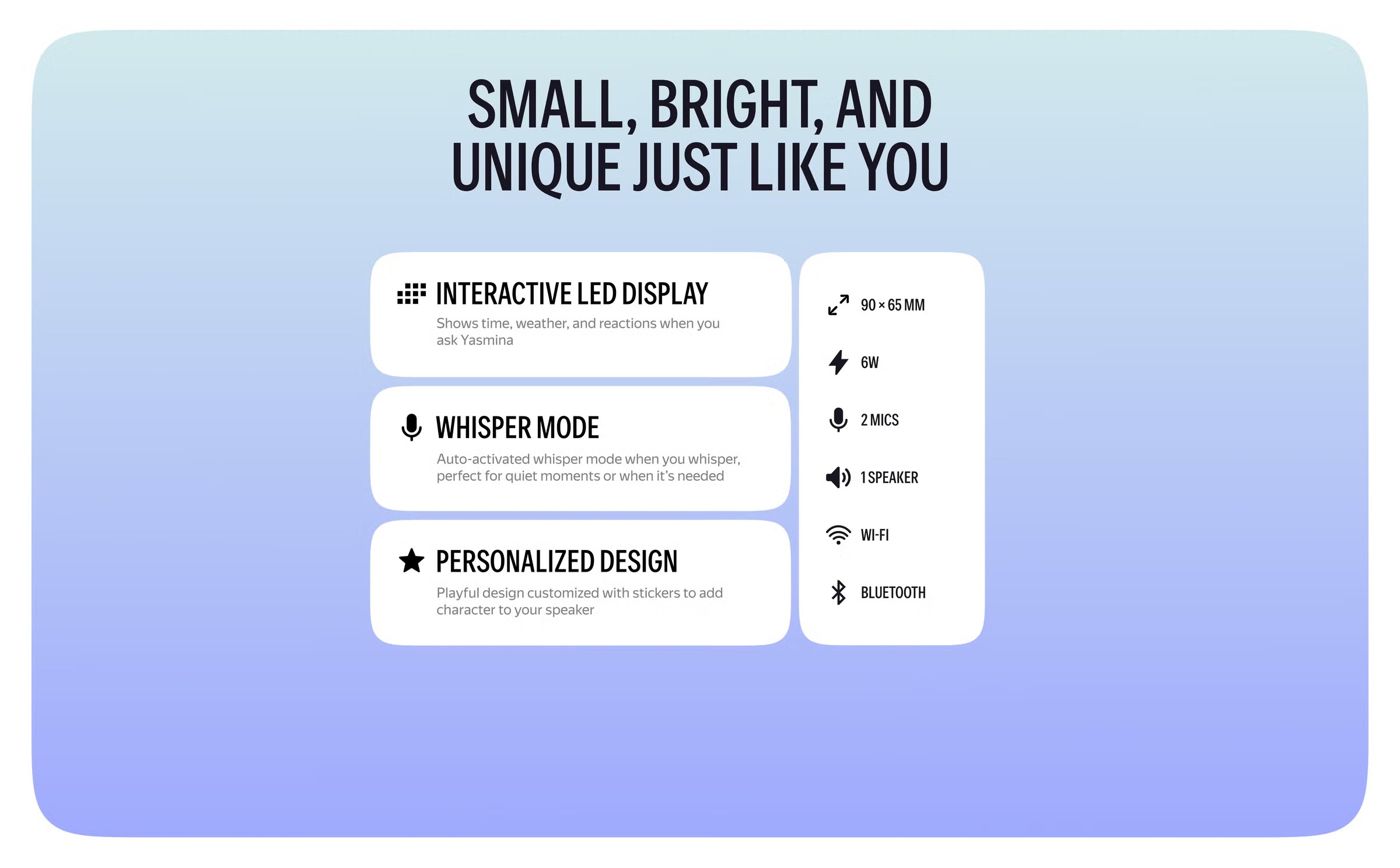 SMALL, BRIGHT, AND UNIQUE JUST LIKE YOU

INTERACTIVE LED DISPLAY

Shows time, weather, and reactions when you ask Yasmina

WHISPER MODE

Auto-activated whisper mode when you whisper, perfect for quiet moments or when it's needed

PERSONALIZED DESIGN

Playful design customized with stickers to add character to your speaker

90 × 65 MM

6W

2 MICS

1 SPEAKER

WI-FI

BLUETOOTH